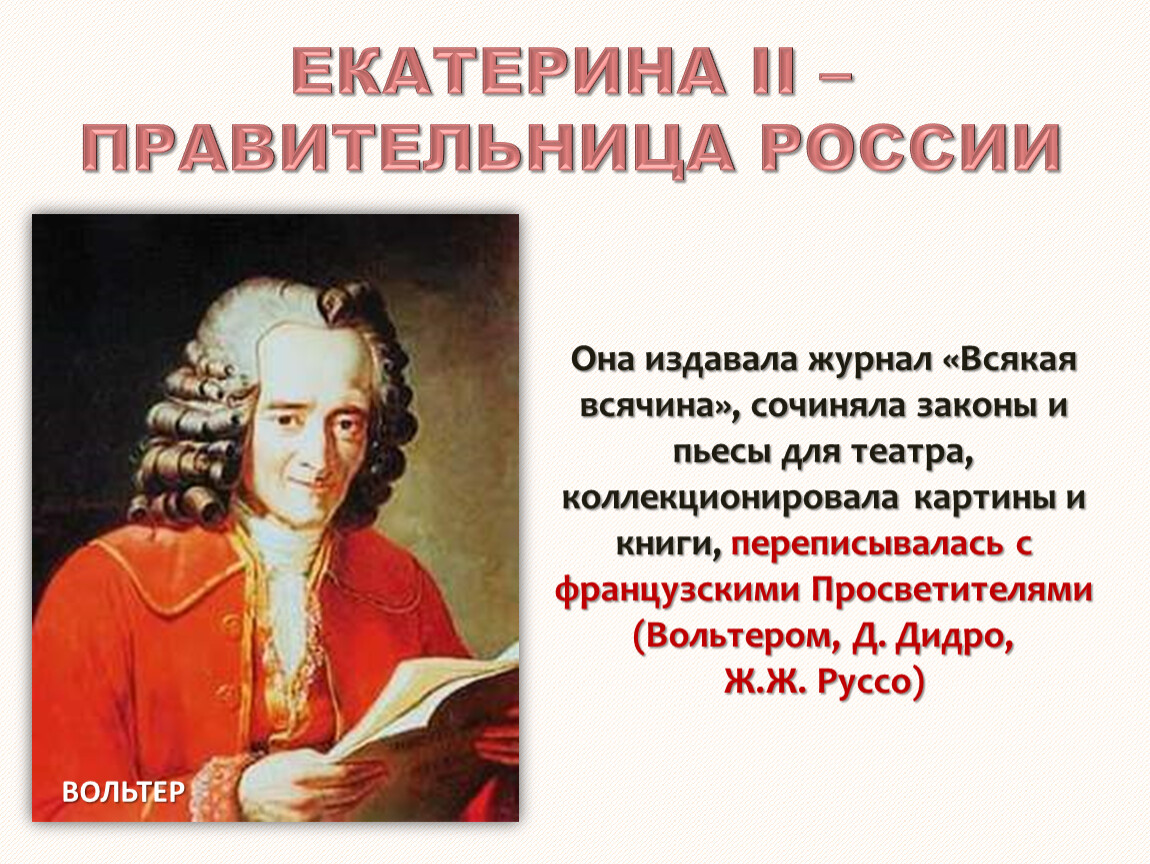 ЕКАТЕРИНА II – ПРАВИТЕЛЬНИЦА РОССИИ

ВОЛЬТЕР

Она издавала журнал «Всякая всячина», сочиняла законы и пьесы для театра, коллекционировала картины и книги, переписывалась с французскими Просветителями (Вольтером, Д. Дидро, Ж.Ж. Руссо)